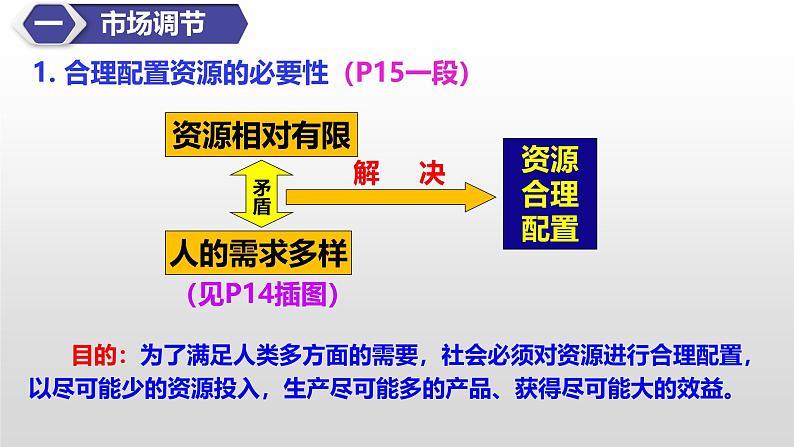 一 市场调节

1. 合理配置资源的必要性（P15一段）

资源相对有限

矛盾

人的需求多样

（见P14插图）

解 决

资源合理配置

目的：为了满足人类多方面的需要，社会必须对资源进行合理配置，以尽可能少的资源投入，生产尽可能多的产品、获得尽可能大的效益。